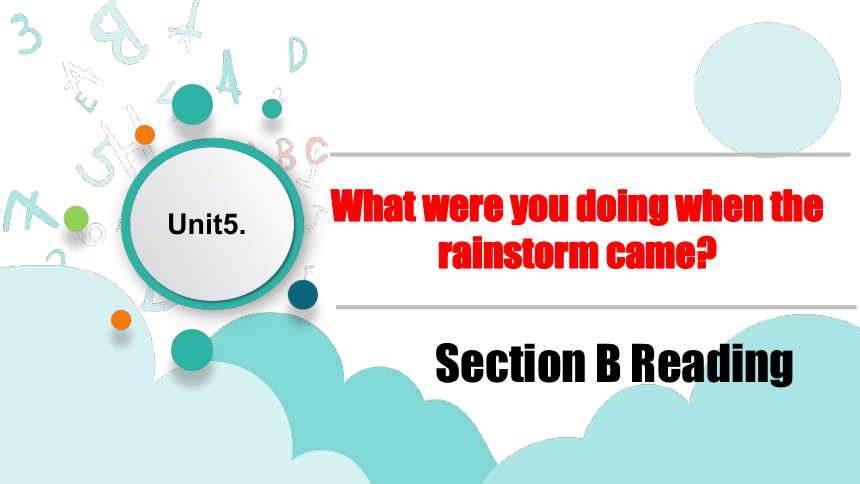 Unit5.

What were you doing when the rainstorm came?

Section B Reading